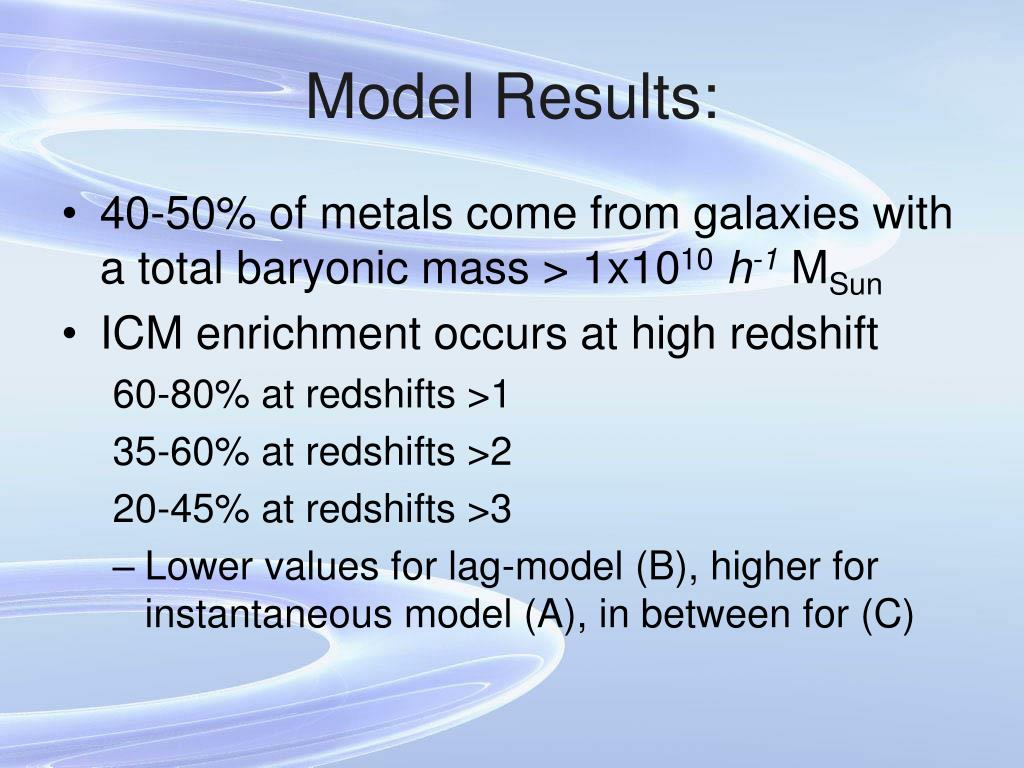 Model Results:

• 40-50% of metals come from galaxies with a total baryonic mass > $1x10^{10}$ $h^{-1}$ $M_{Sun}$
• ICM enrichment occurs at high redshift

60-80% at redshifts >1

35-60% at redshifts >2

20-45% at redshifts >3

– Lower values for lag-model (B), higher for instantaneous model (A), in between for (C)